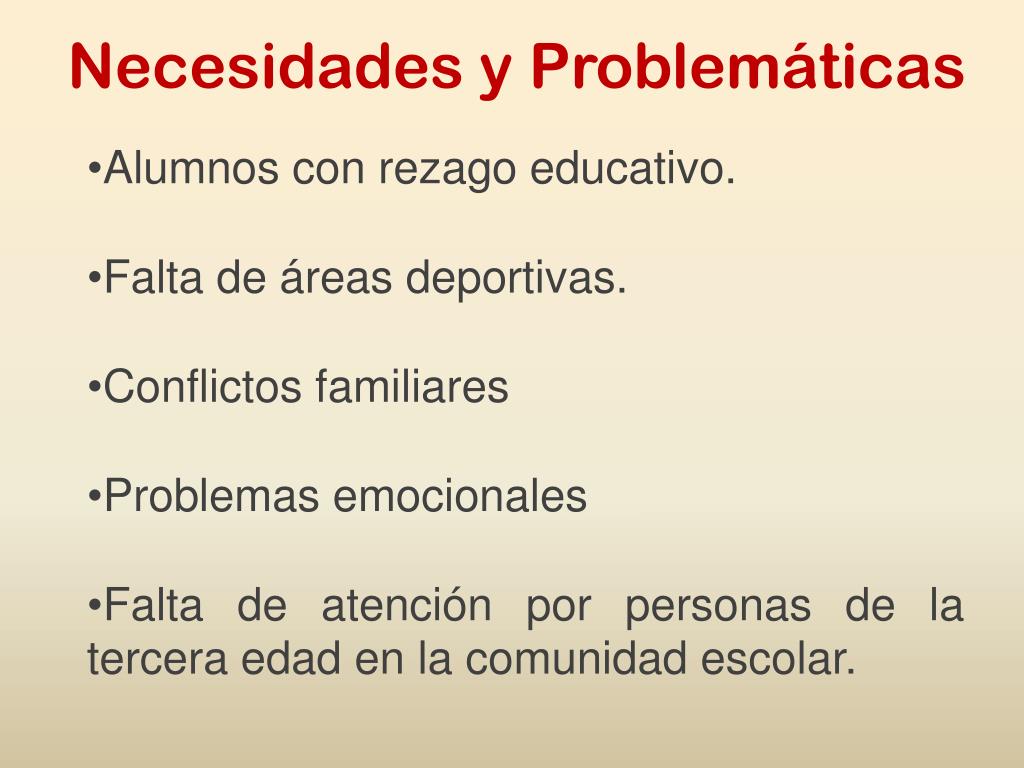 Necesidades y Problemáticas

•Alumnos con rezago educativo.

•Falta de áreas deportivas.

•Conflictos familiares

•Problemas emocionales

•Falta de atención por personas de la tercera edad en la comunidad escolar.